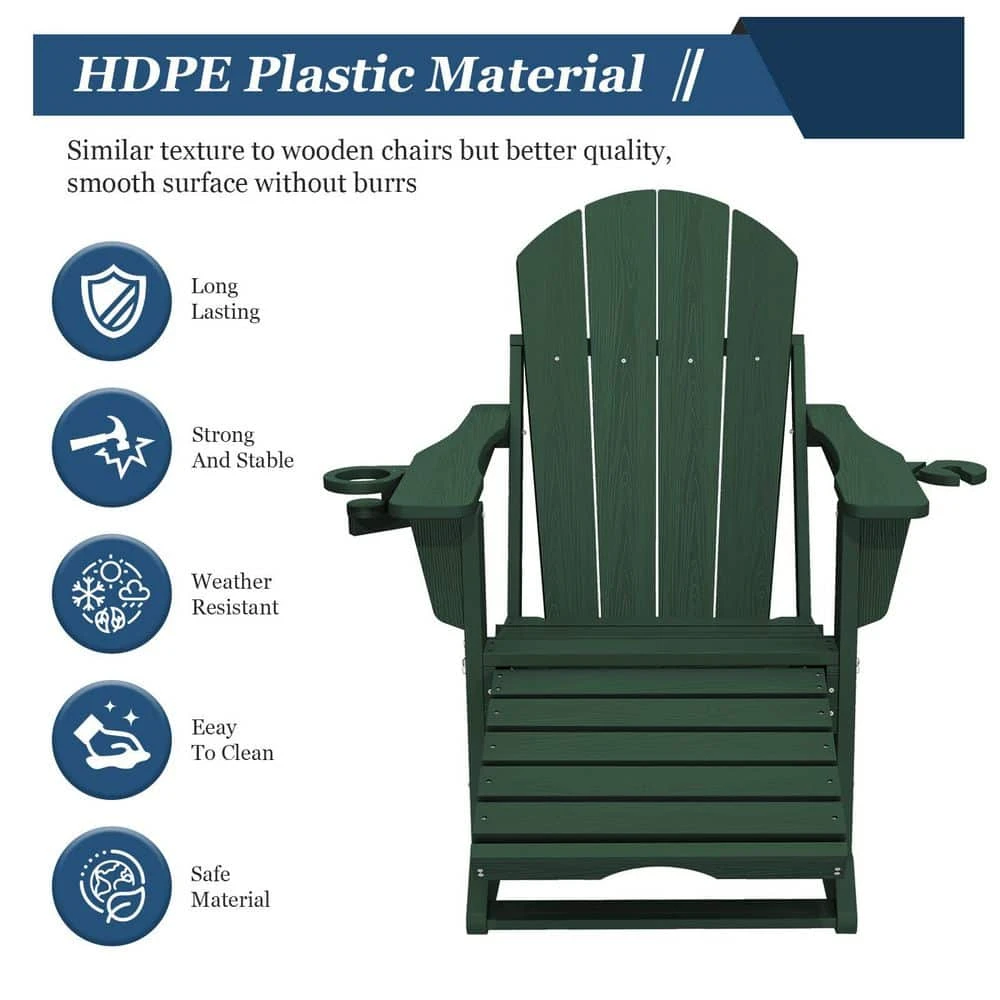 HDPE Plastic Material //

Similar texture to wooden chairs but better quality, smooth surface without burrs

Long Lasting

Strong And Stable

Weather Resistant

Eeay To Clean

Safe Material